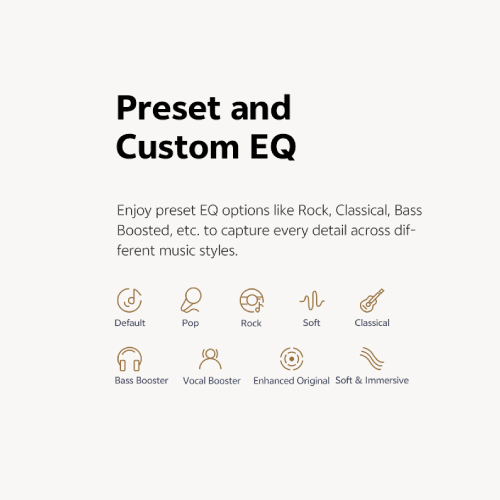 Preset and Custom EQ

Enjoy preset EQ options like Rock, Classical, Bass Boosted, etc. to capture every detail across different music styles.

Default
Pop
Rock
Soft
Classical

Bass Booster
Vocal Booster
Enhanced Original
Soft & Immersive